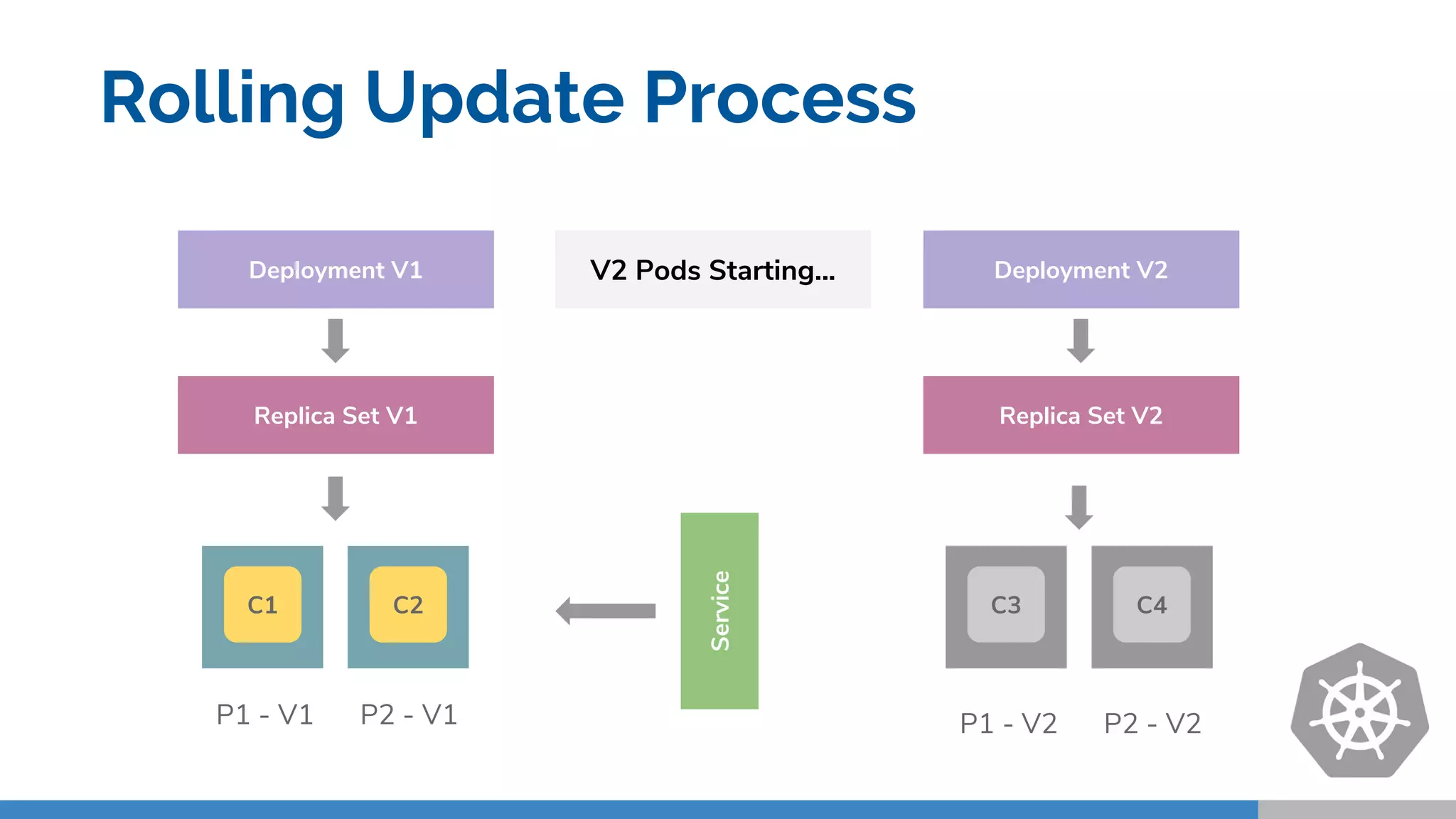 Rolling Update Process

Deployment V1

V2 Pods Starting...

Deployment V2

Replica Set V1

Replica Set V2

C1

C2

Service

C3

C4

P1 - V1

P2 - V1

P1 - V2

P2 - V2